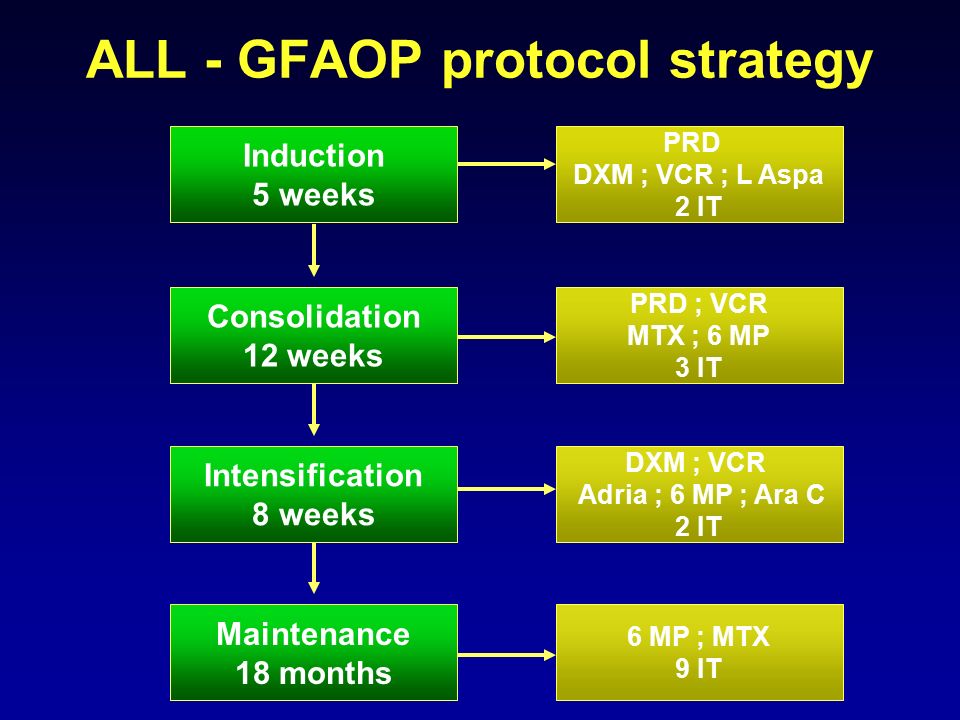 ALL - GFAOP protocol strategy

Induction
5 weeks

PRD
DXM ; VCR ; L Aspa
2 IT

Consolidation
12 weeks

PRD ; VCR
MTX ; 6 MP
3 IT

Intensification
8 weeks

DXM ; VCR
Adria ; 6 MP ; Ara C
2 IT

Maintenance
18 months

6 MP ; MTX
9 IT